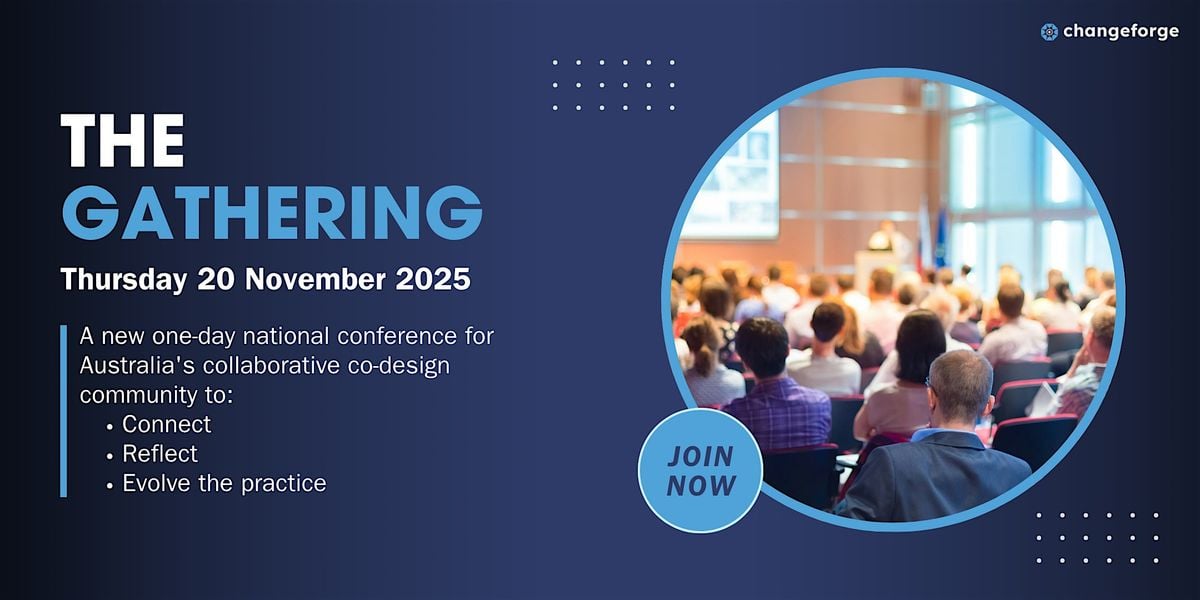 changeforge

THE
GATHERING

Thursday 20 November 2025

A new one-day national conference for Australia's collaborative co-design community to:
• Connect
• Reflect
• Evolve the practice

JOIN NOW